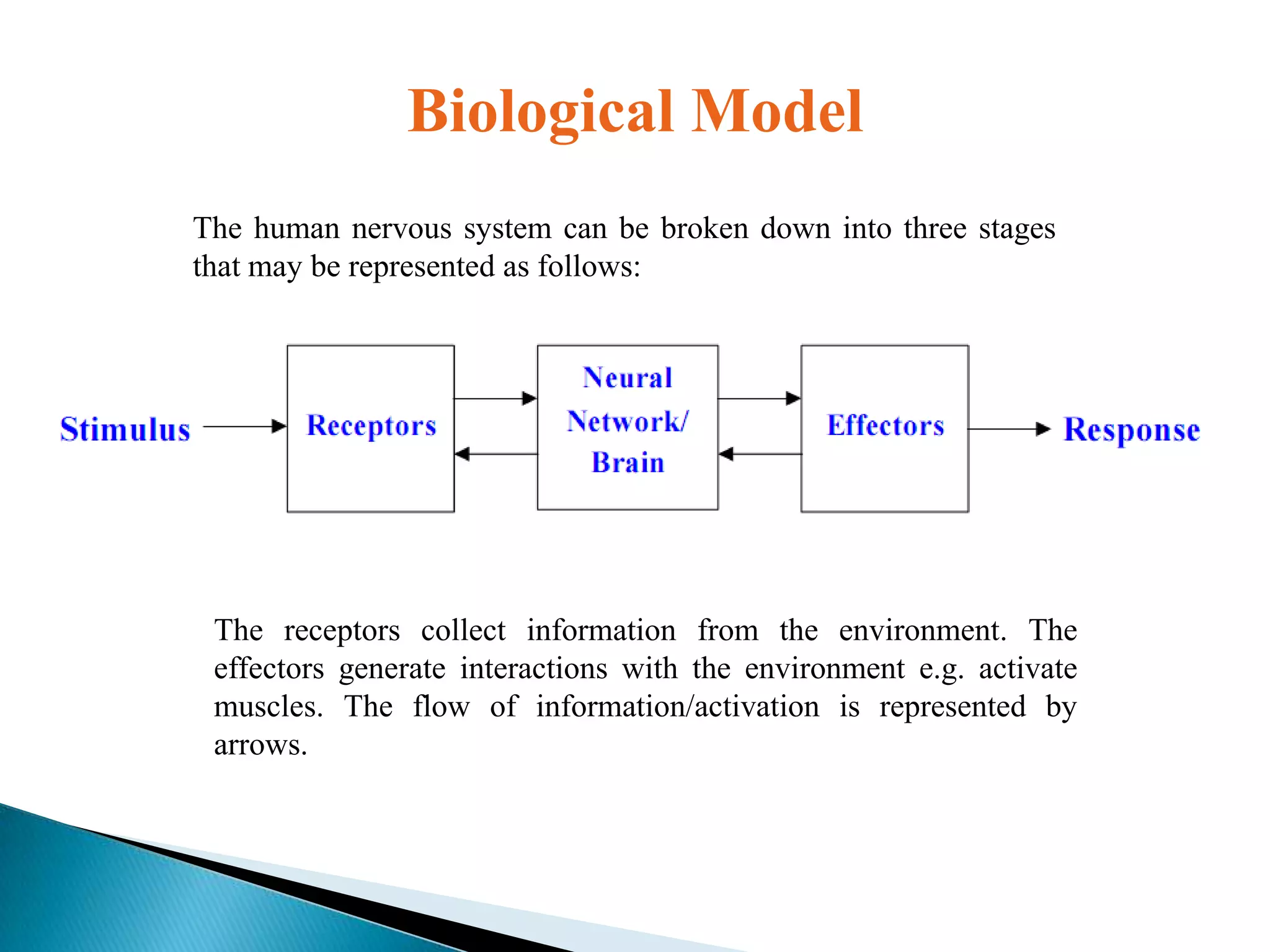 Biological Model

The human nervous system can be broken down into three stages that may be represented as follows:

Stimulus

Receptors

Neural Network/ Brain

Effectors

Response

The receptors collect information from the environment. The effectors generate interactions with the environment e.g. activate muscles. The flow of information/activation is represented by arrows.